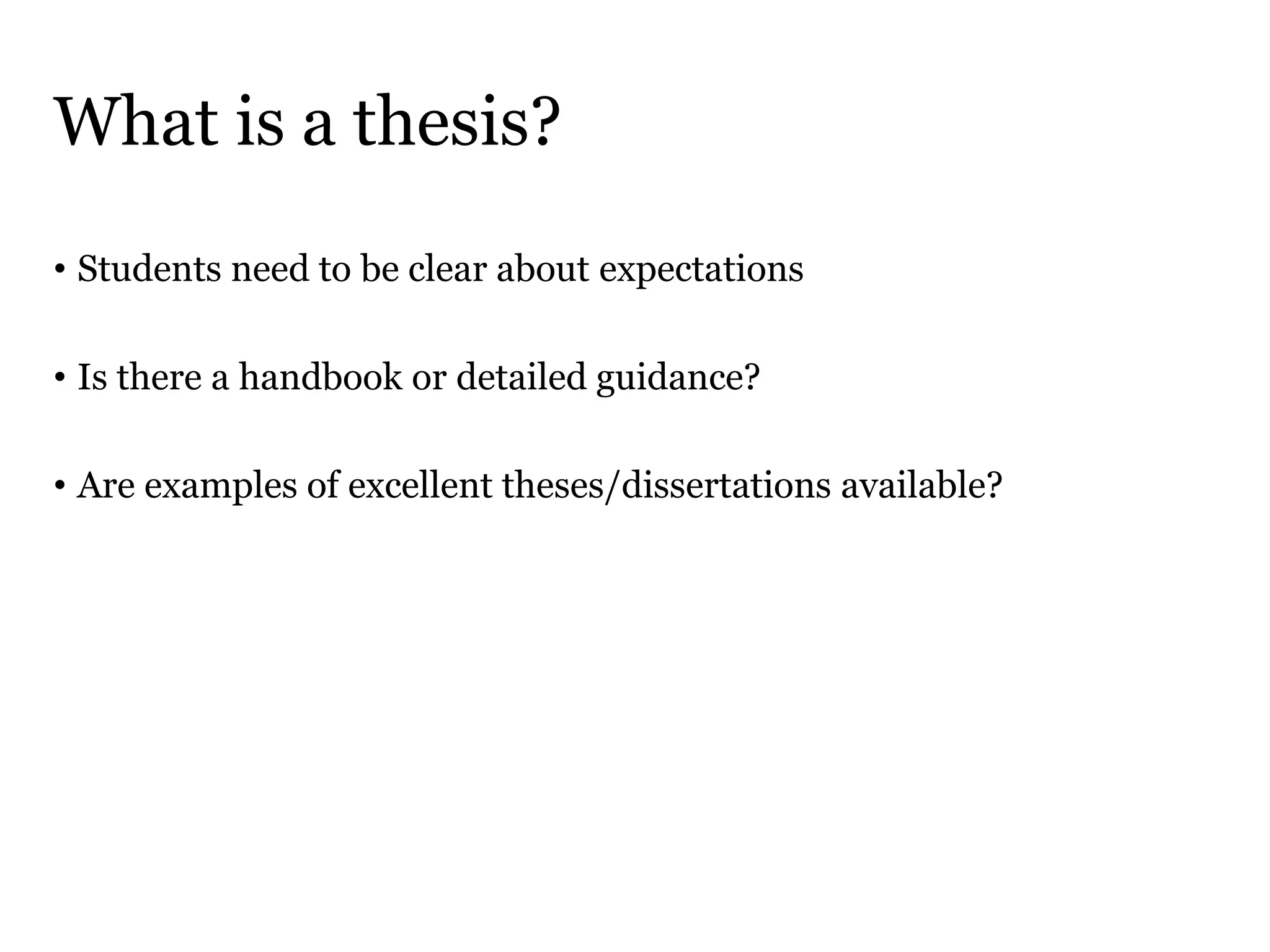 What is a thesis?

• Students need to be clear about expectations

• Is there a handbook or detailed guidance?

• Are examples of excellent theses/dissertations available?